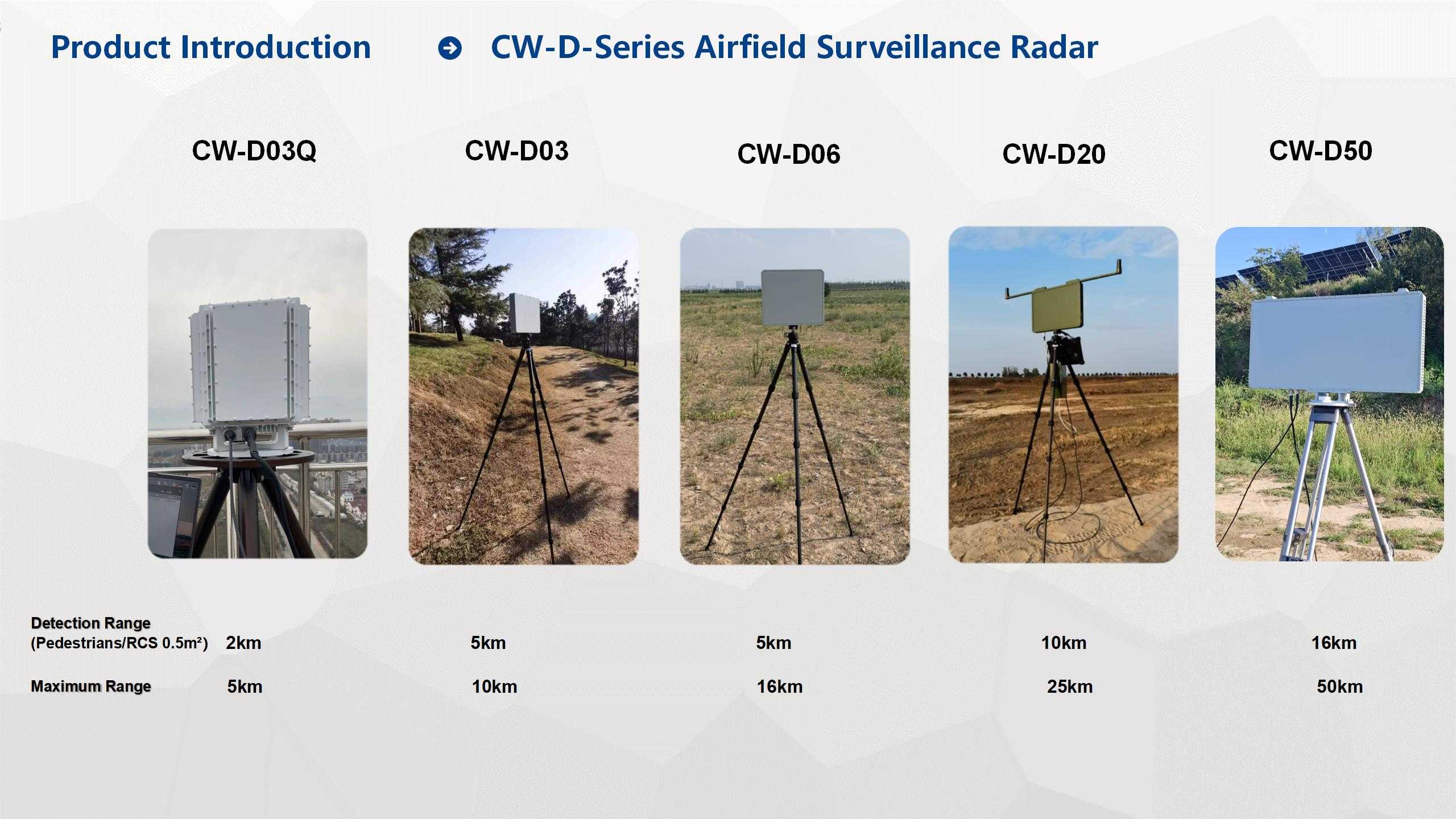 Product Introduction CW-D-Series Airfield Surveillance Radar

| | CW-D03Q | CW-D03 | CW-D06 | CW-D20 | CW-D50 |
|---|---|---|---|---|---|
| Detection Range (Pedestrians/RCS 0.5m²) | 2km | 5km | 5km | 10km | 16km |
| Maximum Range | 5km | 10km | 16km | 25km | 50km |